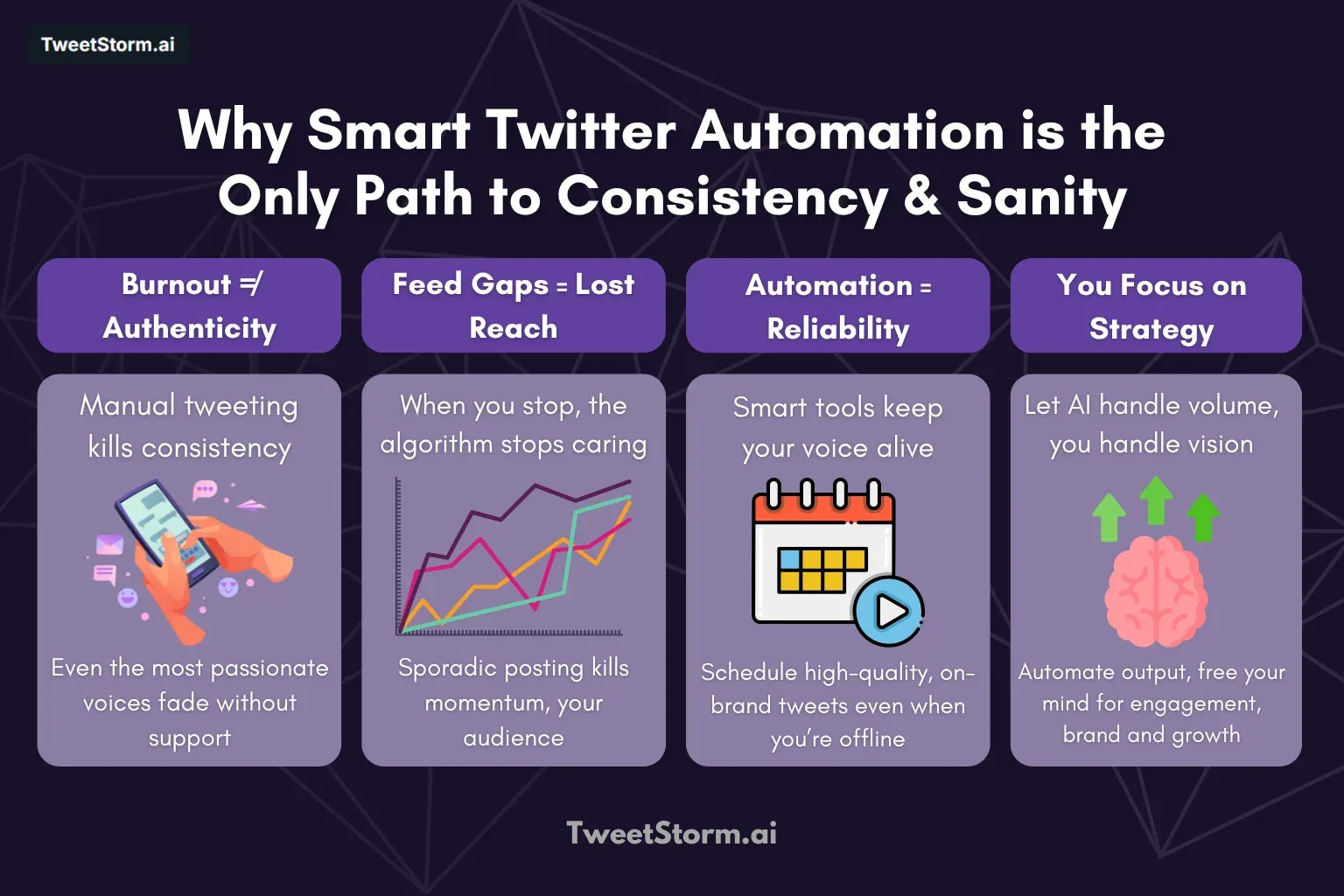 TweetStorm.ai

Why Smart Twitter Automation is the Only Path to Consistency & Sanity

Burnout ≠ Authenticity

Manual tweeting kills consistency

Even the most passionate voices fade without support

Feed Gaps = Lost Reach

When you stop, the algorithm stops caring

Sporadic posting kills momentum, your audience

Automation = Reliability

Smart tools keep your voice alive

Schedule high-quality, on-brand tweets even when you're offline

You Focus on Strategy

Let AI handle volume, you handle vision

Automate output, free your mind for engagement, brand and growth

TweetStorm.ai